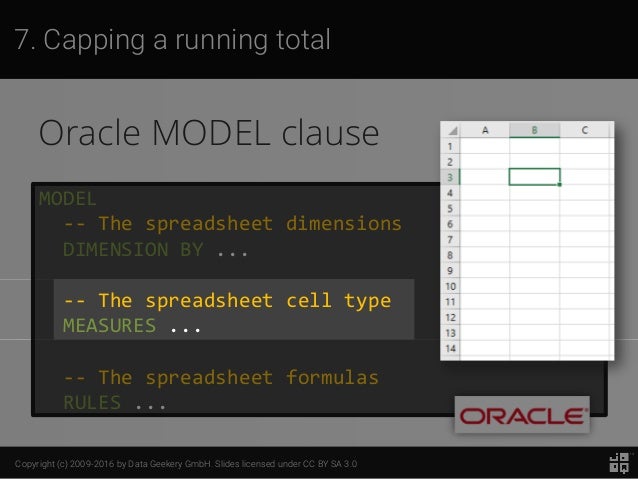 7. Capping a running total

Oracle MODEL clause

MODEL
  -- The spreadsheet dimensions
  DIMENSION BY ...

  -- The spreadsheet cell type
  MEASURES ...

  -- The spreadsheet formulas
  RULES ...

| | A | B | C |
|---|---|---|---|
| 1 | | | |
| 2 | | | |
| 3 | | | |
| 4 | | | |
| 5 | | | |
| 6 | | | |
| 7 | | | |
| 8 | | | |
| 9 | | | |
| 10 | | | |
| 11 | | | |
| 12 | | | |
| 13 | | | |
| 14 | | | |

ORACLE

Copyright (c) 2009-2016 by Data Geekery GmbH. Slides licensed under CC BY SA 3.0